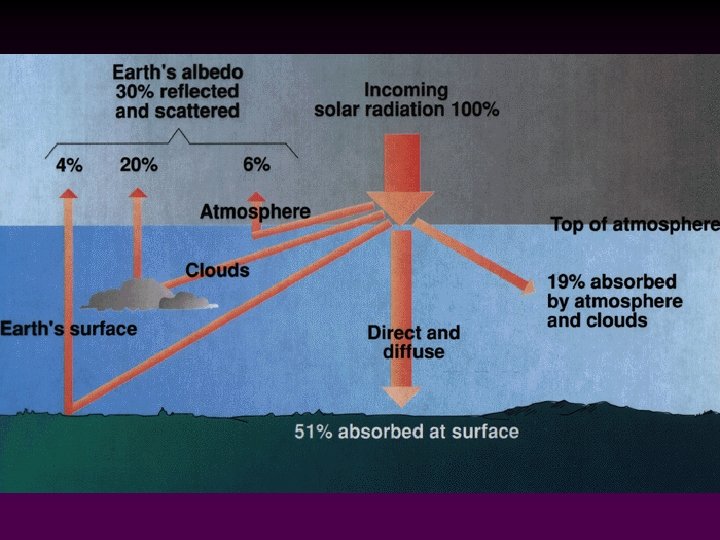 Earth's albedo
30% reflected
and scattered

Incoming
solar radiation 100%

4%

20%

6%

Atmosphere

Top of atmosphere

Clouds

19% absorbed
by atmosphere
and clouds

Earth's surface

Direct and
diffuse

51% absorbed at surface